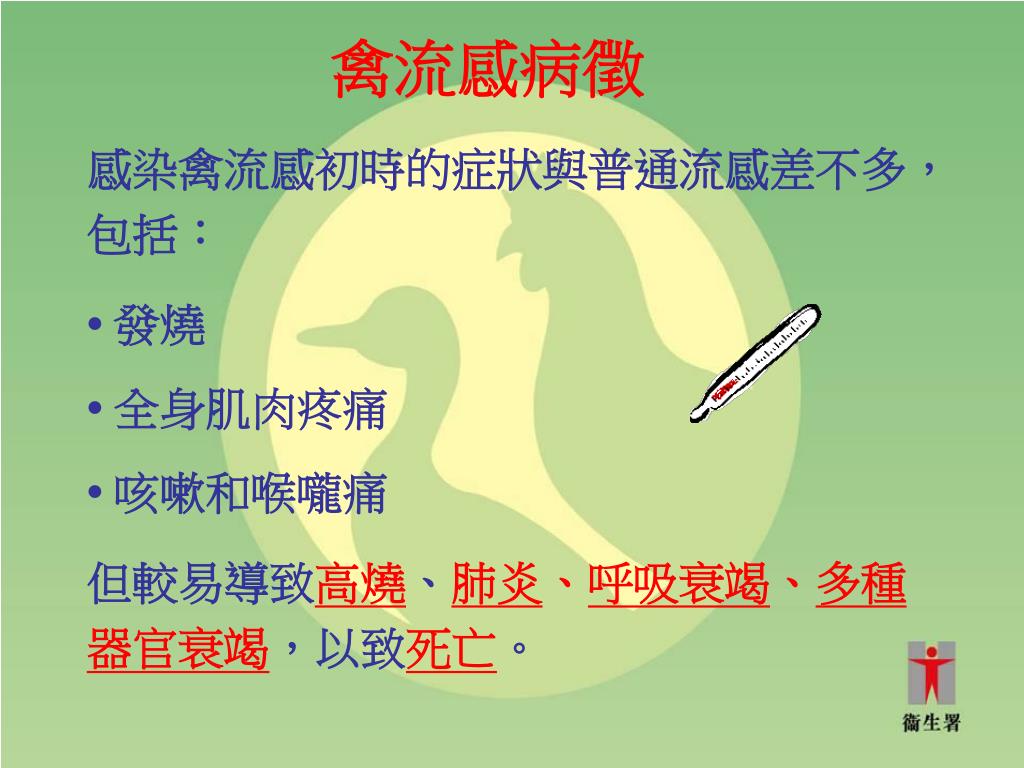 禽流感病徵

感染禽流感初時的症狀與普通流感差不多，包括：

• 發燒

• 全身肌肉疼痛

• 咳嗽和喉嚨痛

但較易導致高燒、肺炎、呼吸衰竭、多種器官衰竭，以致死亡。

衞生署